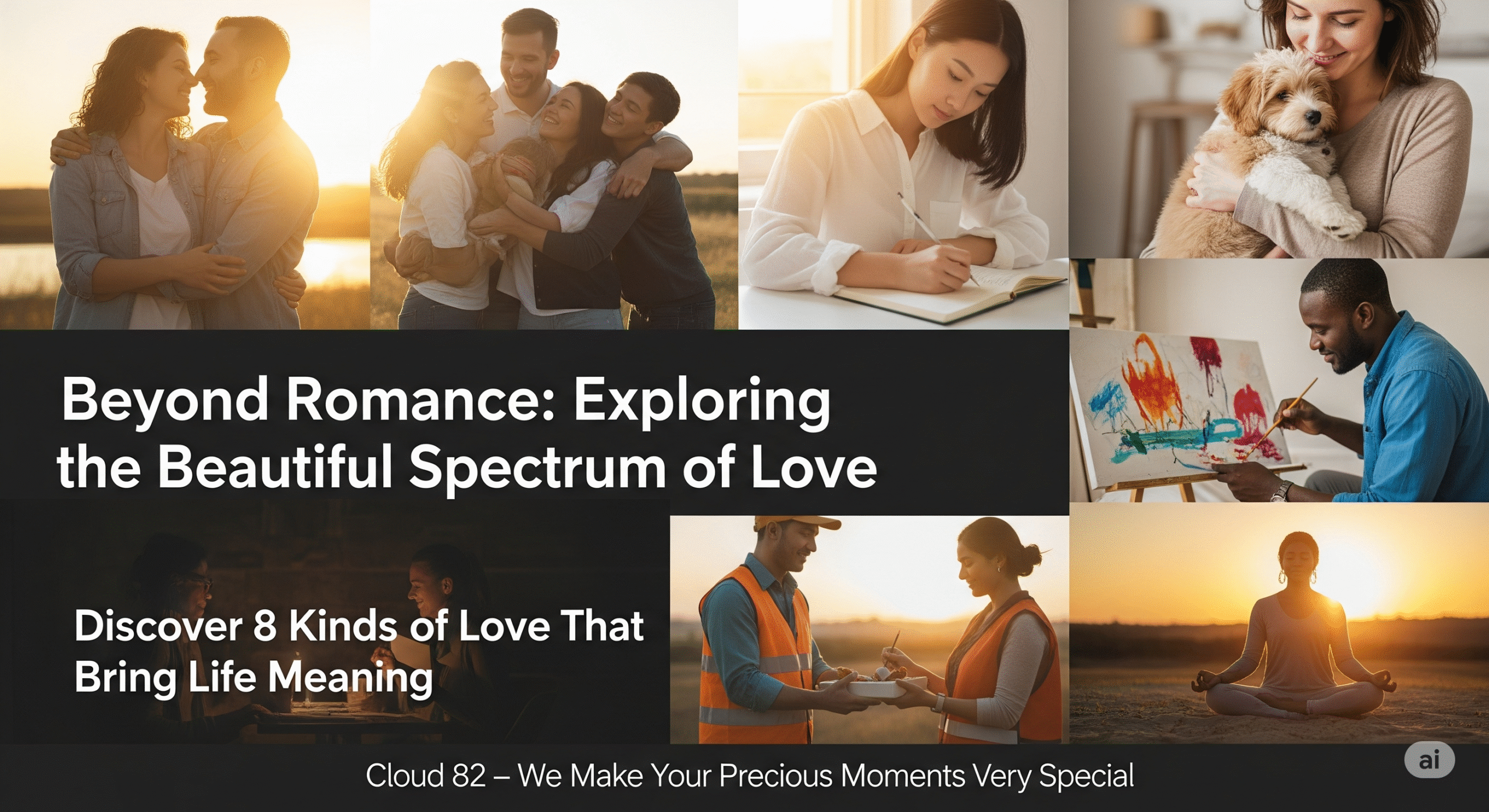 Beyond Romance: Exploring the Beautiful Spectrum of Love

Discover 8 Kinds of Love That Bring Life Meaning

Cloud 82 – We Make Your Precious Moments Very Special

ai